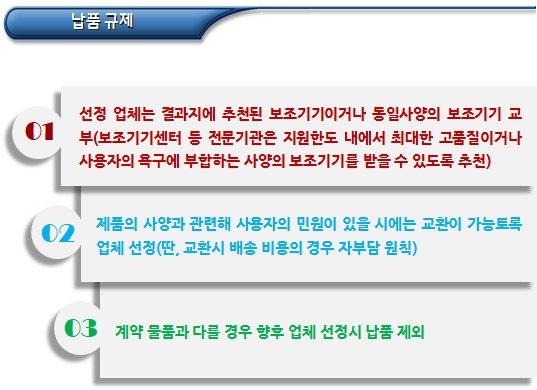 납품 규제

01

선정 업체는 결과지에 추천된 보조기기이거나 동일사양의 보조기기 교부(보조기기센터 등 전문기관은 지원한도 내에서 최대한 고품질이거나 사용자의 욕구에 부합하는 사양의 보조기기를 받을 수 있도록 추천)

02

제품의 사양과 관련해 사용자의 민원이 있을 시에는 교환이 가능토록 업체 선정(딴, 교환시 배송 비용의 경우 자부담 원칙)

03

계약 물품과 다를 경우 향후 업체 선정시 납품 제외